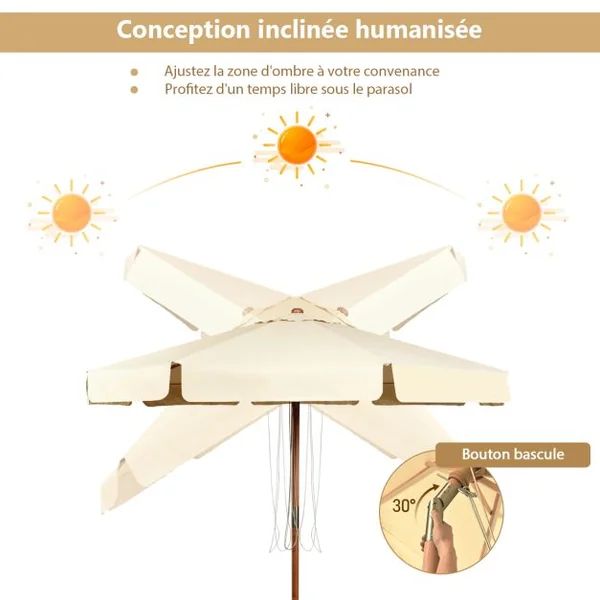 Conception inclinée humanisée

Ajustez la zone d'ombre à votre convenance
Profitez d'un temps libre sous le parasol

Bouton bascule

30°